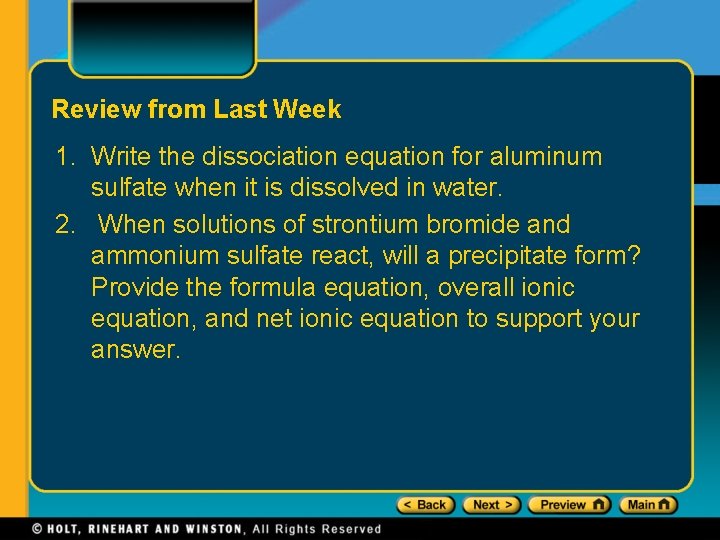 Review from Last Week

1. Write the dissociation equation for aluminum sulfate when it is dissolved in water.

2. When solutions of strontium bromide and ammonium sulfate react, will a precipitate form? Provide the formula equation, overall ionic equation, and net ionic equation to support your answer.

< Back Next > Preview Main

© HOLT, RINEHART AND WINSTON, All Rights Reserved